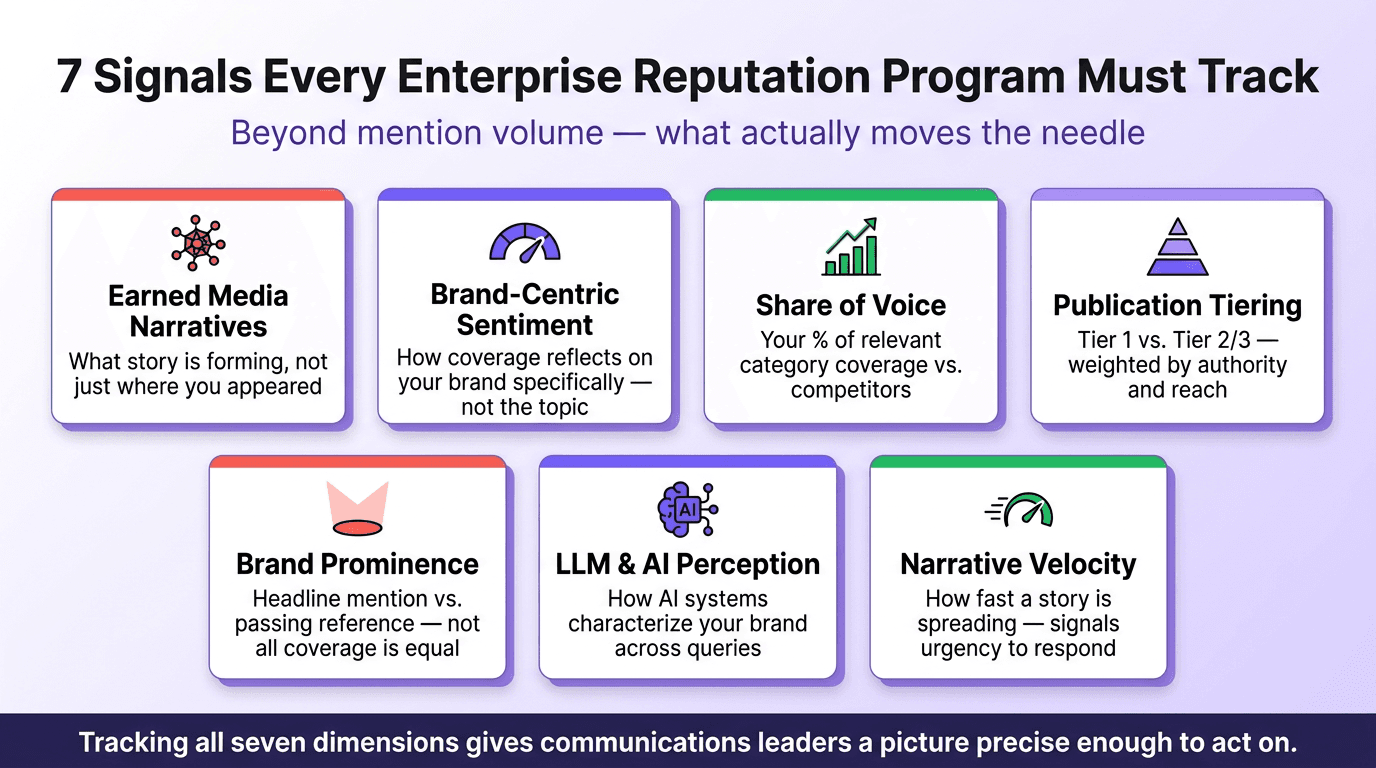 7 Signals Every Enterprise Reputation Program Must Track

Beyond mention volume — what actually moves the needle

Earned Media Narratives

What story is forming, not just where you appeared

Brand-Centric Sentiment

How coverage reflects on your brand specifically — not the topic

Share of Voice

Your % of relevant category coverage vs. competitors

Publication Tiering

Tier 1 vs. Tier 2/3 — weighted by authority and reach

Brand Prominence

Headline mention vs. passing reference — not all coverage is equal

AI

LLM & AI Perception

How AI systems characterize your brand across queries

Narrative Velocity

How fast a story is spreading — signals urgency to respond

Tracking all seven dimensions gives communications leaders a picture precise enough to act on.